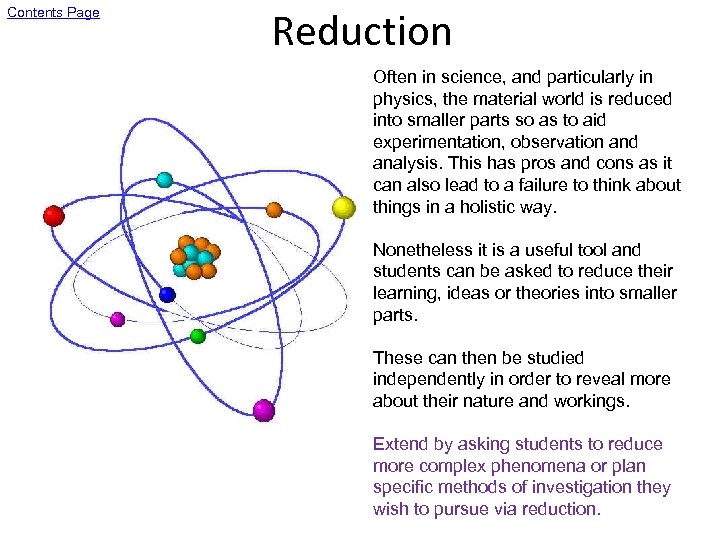 Contents Page

Reduction

Often in science, and particularly in physics, the material world is reduced into smaller parts so as to aid experimentation, observation and analysis. This has pros and cons as it can also lead to a failure to think about things in a holistic way.

Nonetheless it is a useful tool and students can be asked to reduce their learning, ideas or theories into smaller parts.

These can then be studied independently in order to reveal more about their nature and workings.

Extend by asking students to reduce more complex phenomena or plan specific methods of investigation they wish to pursue via reduction.